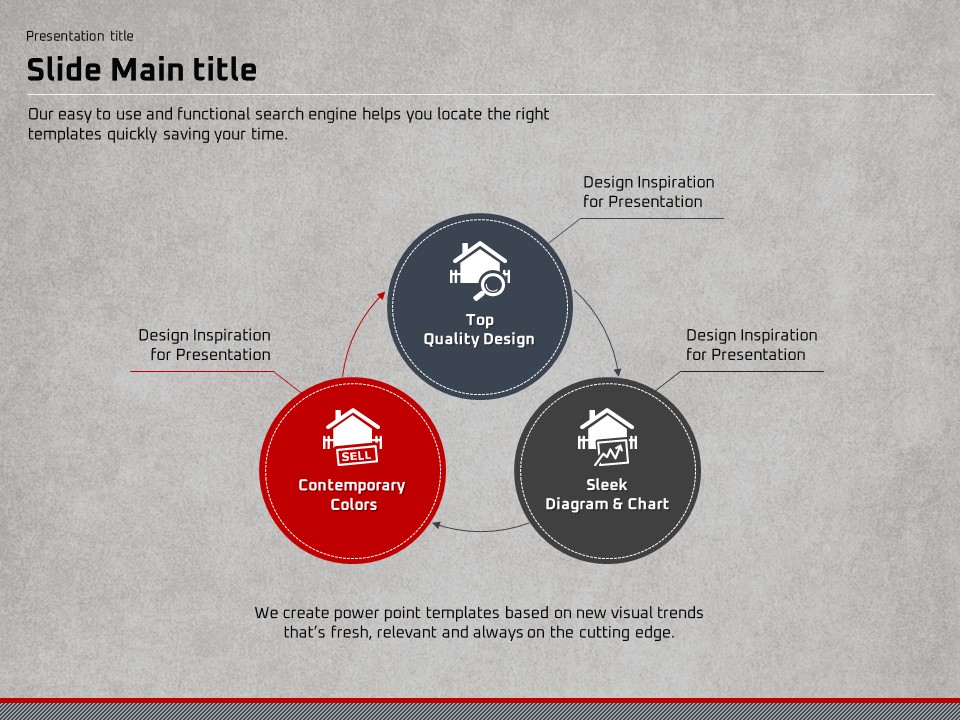 Presentation title

Slide Main title

Our easy to use and functional search engine helps you locate the right templates quickly saving your time.

Design Inspiration for Presentation

Top Quality Design

Design Inspiration for Presentation

Design Inspiration for Presentation

SELL

Contemporary Colors

Sleek Diagram & Chart

We create power point templates based on new visual trends that's fresh, relevant and always on the cutting edge.